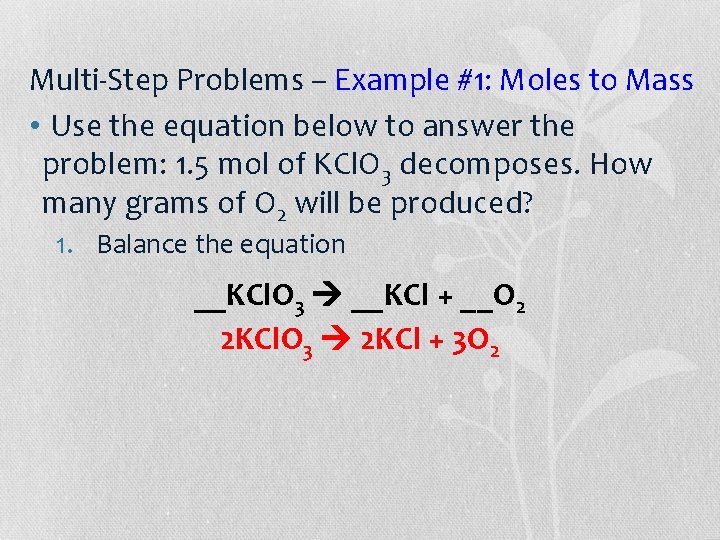 Multi-Step Problems – Example #1: Moles to Mass

• Use the equation below to answer the problem: 1.5 mol of $KClO_3$ decomposes. How many grams of $O_2$ will be produced?

1. Balance the equation

$\_\_KClO_3 \rightarrow \_\_KCl + \_\_O_2$

$2KClO_3 \rightarrow 2KCl + 3O_2$